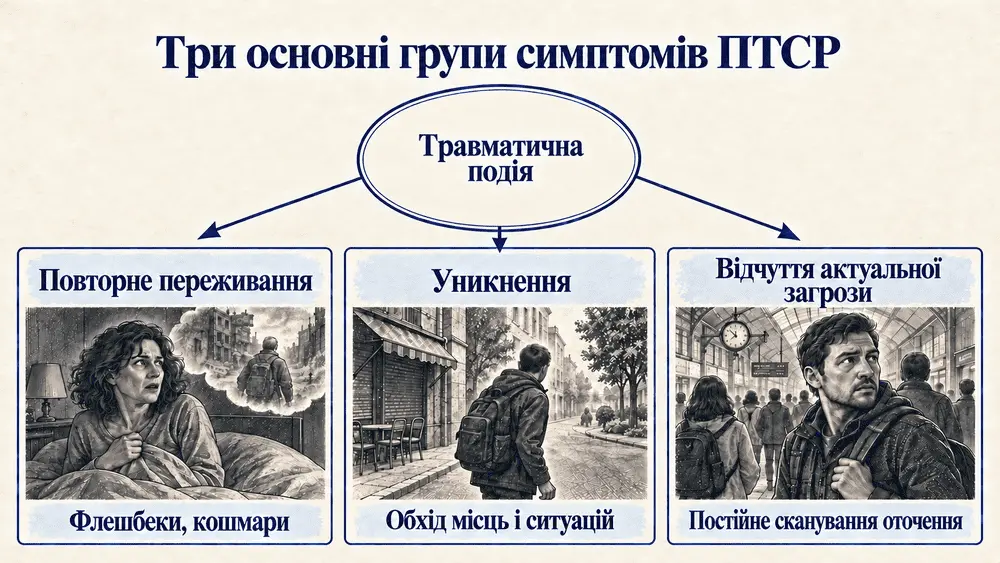 Три основні групи симптомів ПТСР

Травматична подія

Повторне переживання

Флешбеки, кошмари

Уникнення

Обхід місць і ситуацій

Відчуття актуальної загрози

Постійне сканування оточення